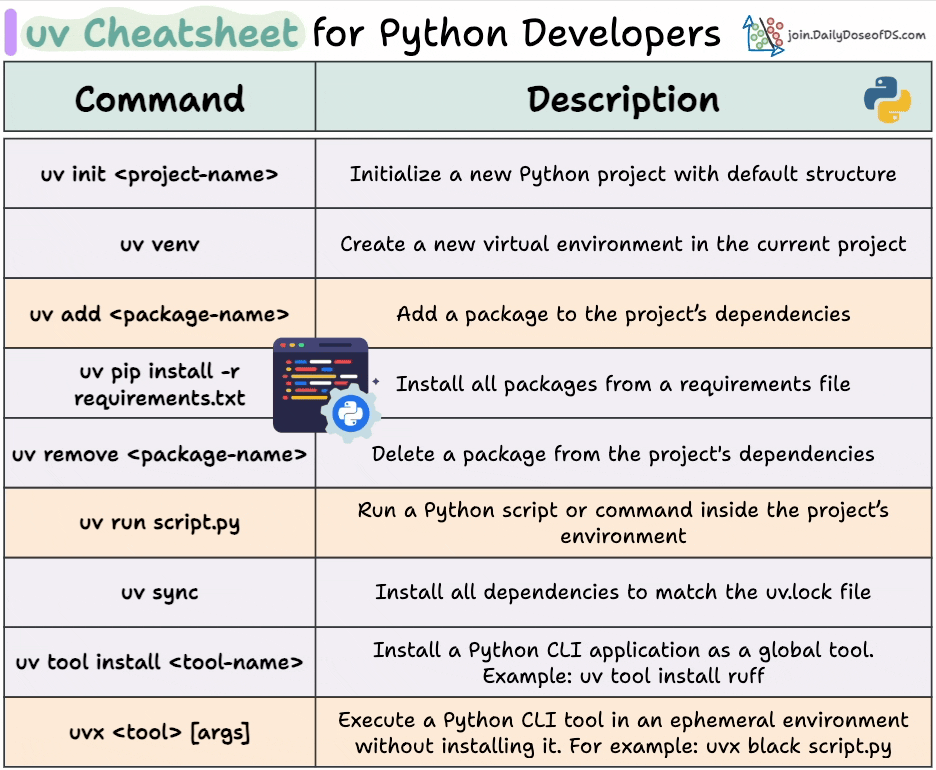 uv Cheatsheet for Python Developers

join.DailyDoseofDS.com

| Command | Description |
|---|---|
| uv init <project-name> | Initialize a new Python project with default structure |
| uv venv | Create a new virtual environment in the current project |
| uv add <package-name> | Add a package to the project's dependencies |
| uv pip install -r requirements.txt | Install all packages from a requirements file |
| uv remove <package-name> | Delete a package from the project's dependencies |
| uv run script.py | Run a Python script or command inside the project's environment |
| uv sync | Install all dependencies to match the uv.lock file |
| uv tool install <tool-name> | Install a Python CLI application as a global tool. Example: uv tool install ruff |
| uvx <tool> [args] | Execute a Python CLI tool in an ephemeral environment without installing it. For example: uvx black script.py |